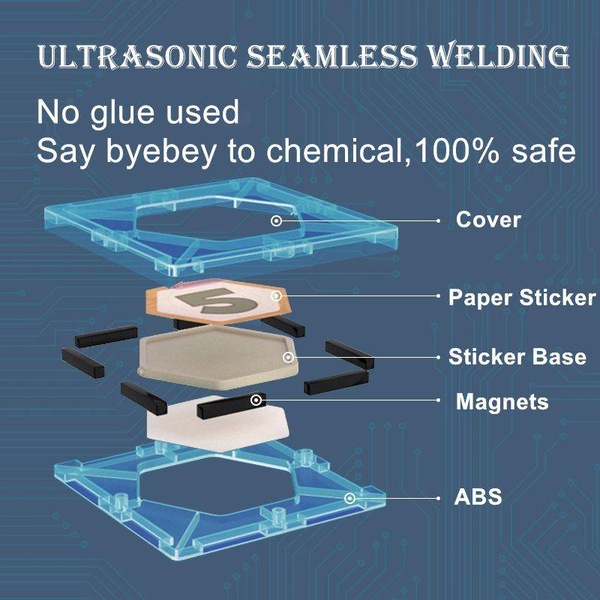 ULTRASONIC SEAMLESS WELDING

No glue used
Say byebey to chemical,100% safe

Cover

5

Paper Sticker

Sticker Base

Magnets

ABS